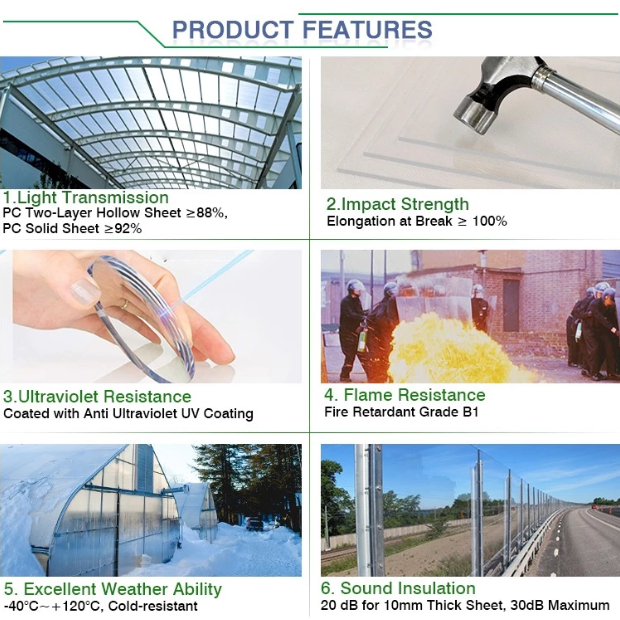 PRODUCT FEATURES

1.Light Transmission
PC Two-Layer Hollow Sheet ≥88%,
PC Solid Sheet ≥92%

2.Impact Strength
Elongation at Break ≥ 100%

3.Ultraviolet Resistance
Coated with Anti Ultraviolet UV Coating

4. Flame Resistance
Fire Retardant Grade B1

5. Excellent Weather Ability
-40°C~+120°C, Cold-resistant

6. Sound Insulation
20 dB for 10mm Thick Sheet, 30dB Maximum